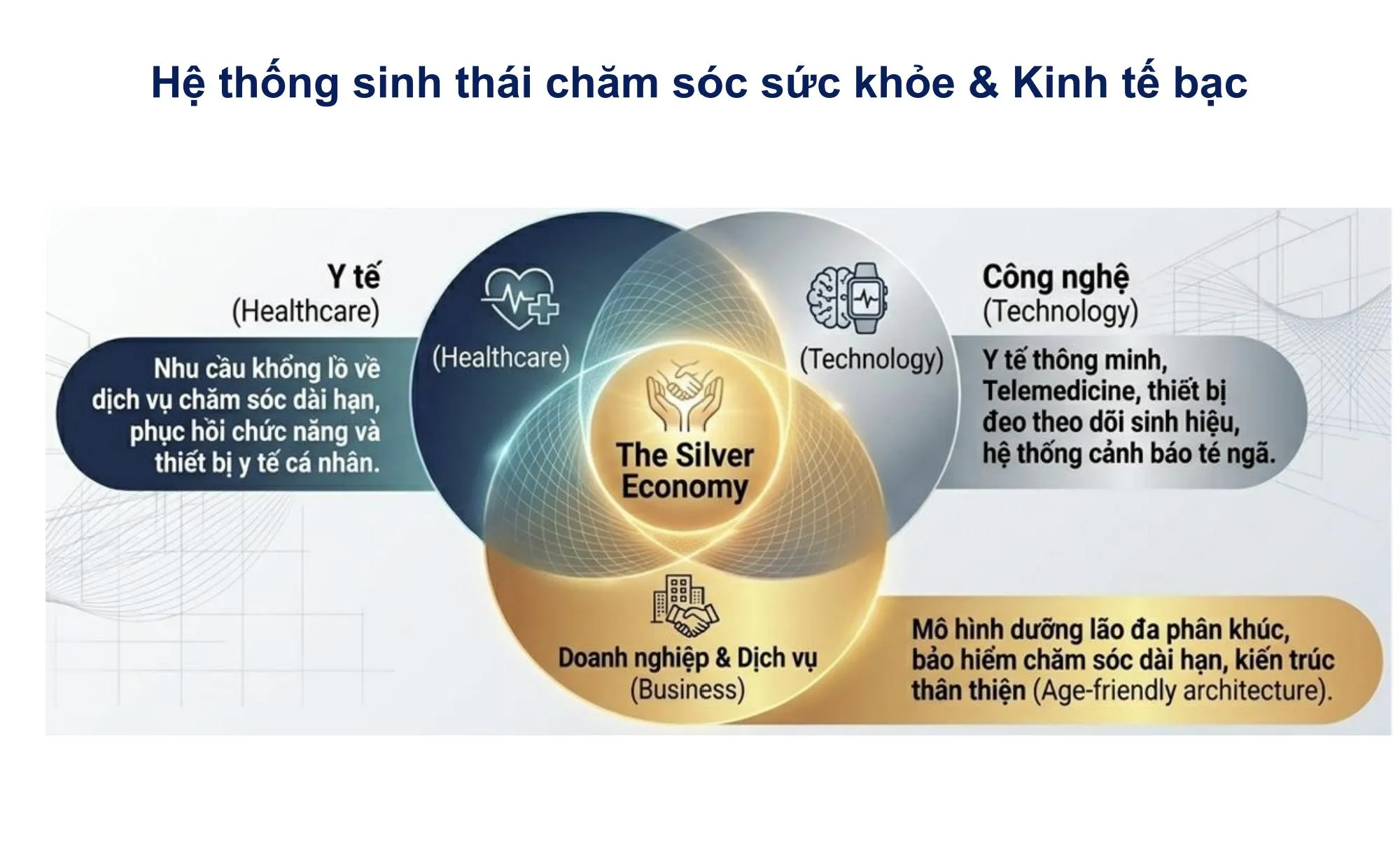 Hệ thống sinh thái chăm sóc sức khỏe & Kinh tế bạc

Y tế
(Healthcare)

Nhu cầu khổng lồ về dịch vụ chăm sóc dài hạn, phục hồi chức năng và thiết bị y tế cá nhân.

(Healthcare)

(Technology)

The Silver Economy

Công nghệ
(Technology)

Y tế thông minh, Telemedicine, thiết bị đeo theo dõi sinh hiệu, hệ thống cảnh báo té ngã.

Doanh nghiệp & Dịch vụ
(Business)

Mô hình dưỡng lão đa phân khúc, bảo hiểm chăm sóc dài hạn, kiến trúc thân thiện (Age-friendly architecture).